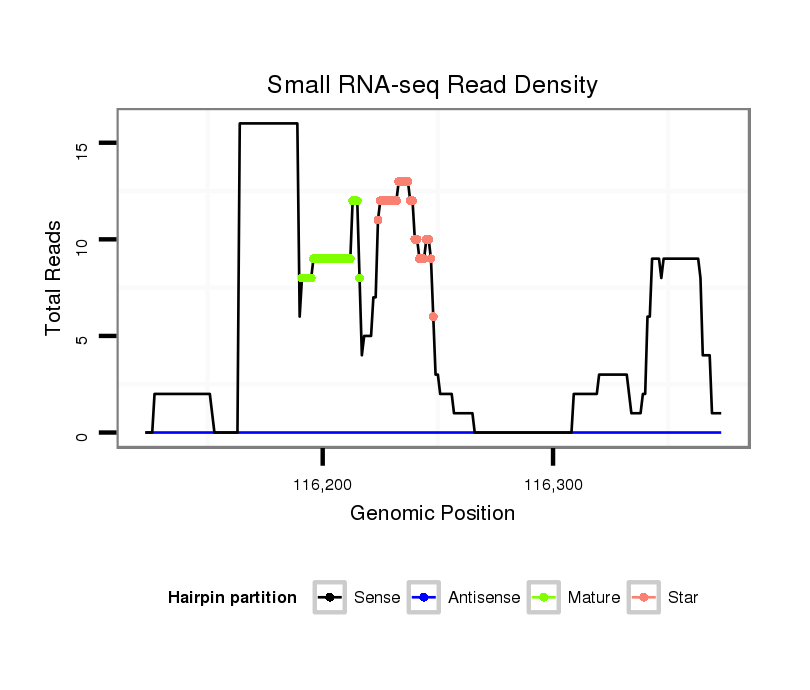 Small RNA-seq Read Density

Total Reads

15
10
5
0

116,200
116,300

Genomic Position

Hairpin partition
Sense
Antisense
Mature
Star